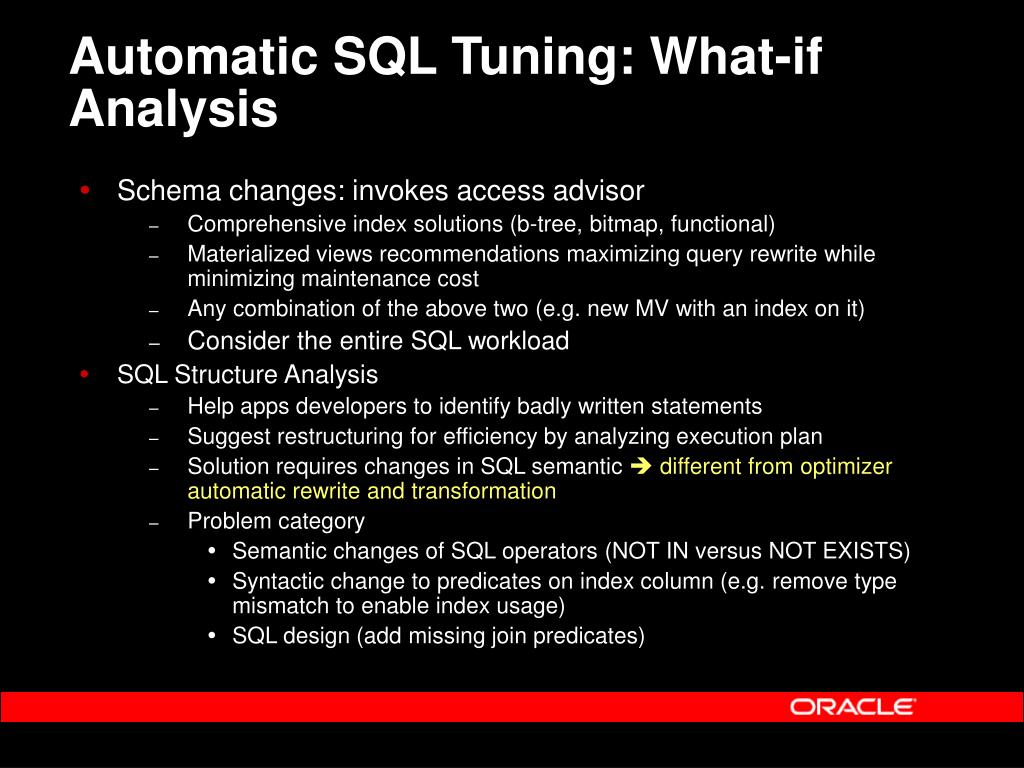 Automatic SQL Tuning: What-if Analysis

• Schema changes: invokes access advisor
– Comprehensive index solutions (b-tree, bitmap, functional)
– Materialized views recommendations maximizing query rewrite while minimizing maintenance cost
– Any combination of the above two (e.g. new MV with an index on it)
– Consider the entire SQL workload
• SQL Structure Analysis
– Help apps developers to identify badly written statements
– Suggest restructuring for efficiency by analyzing execution plan
– Solution requires changes in SQL semantic ➔ different from optimizer automatic rewrite and transformation
– Problem category
• Semantic changes of SQL operators (NOT IN versus NOT EXISTS)
• Syntactic change to predicates on index column (e.g. remove type mismatch to enable index usage)
• SQL design (add missing join predicates)

ORACLE